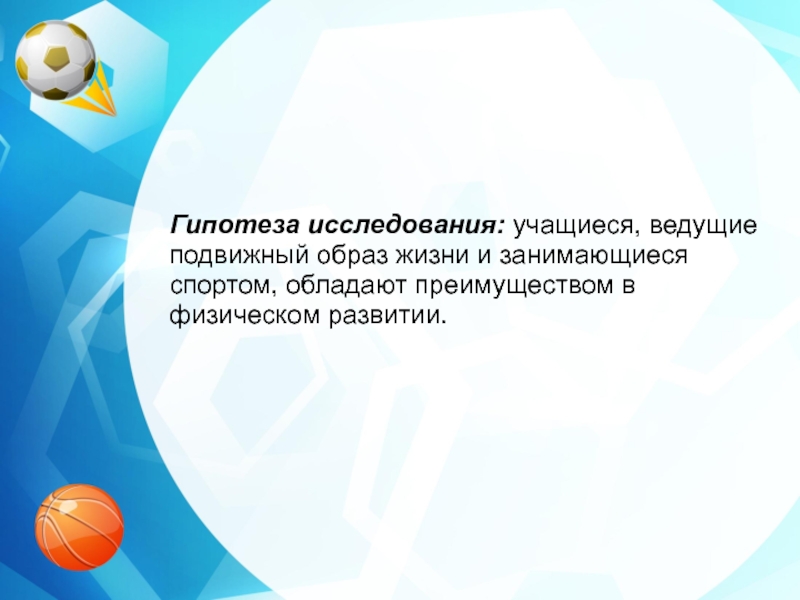 Гипотеза исследования: учащиеся, ведущие подвижный образ жизни и занимающиеся спортом, обладают преимуществом в физическом развитии.